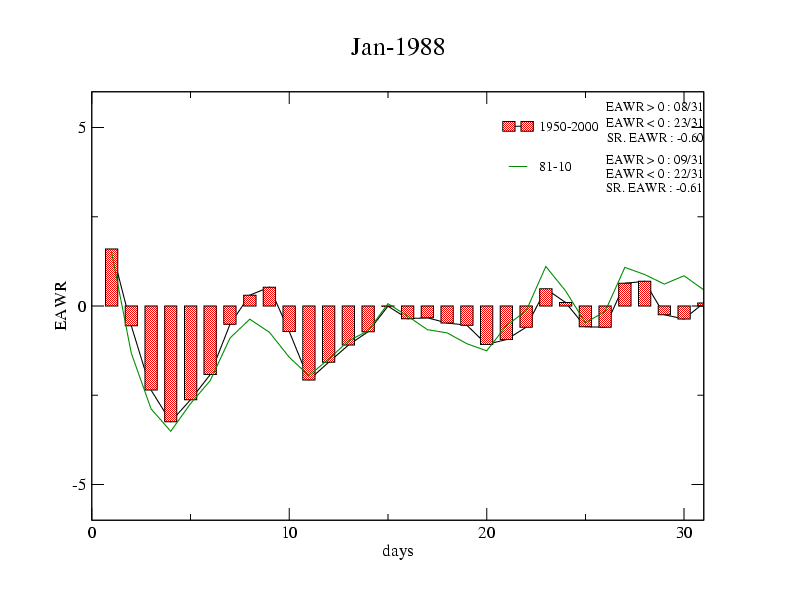 Jan-1988

1950-2000
EAWR > 0 : 08/31
EAWR < 0 : 23/31
SR. EAWR : -0.60

81-10
EAWR > 0 : 09/31
EAWR < 0 : 22/31
SR. EAWR : -0.61

EAWR

5
0
-5

0
10
20
30
days